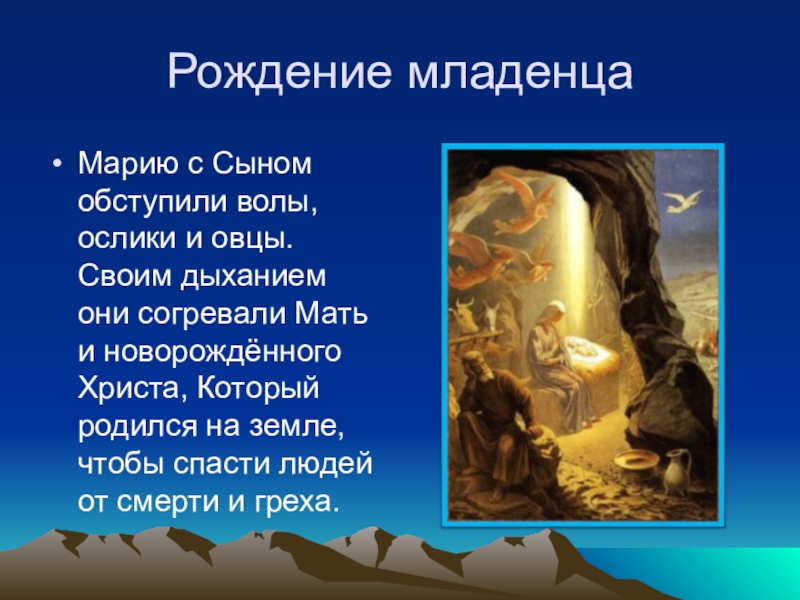 Рождение младенца

• Марию с Сыном обступили волы, ослики и овцы. Своим дыханием они согревали Мать и новорождённого Христа, Который родился на земле, чтобы спасти людей от смерти и греха.